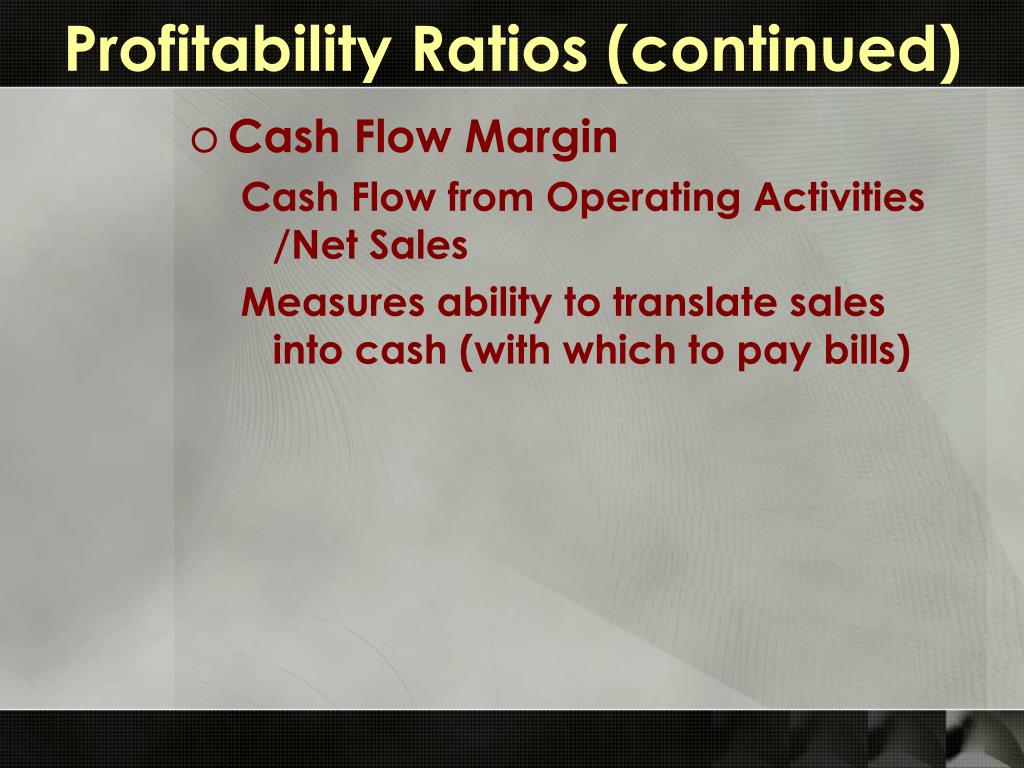 Profitability Ratios (continued)

o Cash Flow Margin

Cash Flow from Operating Activities /Net Sales

Measures ability to translate sales into cash (with which to pay bills)